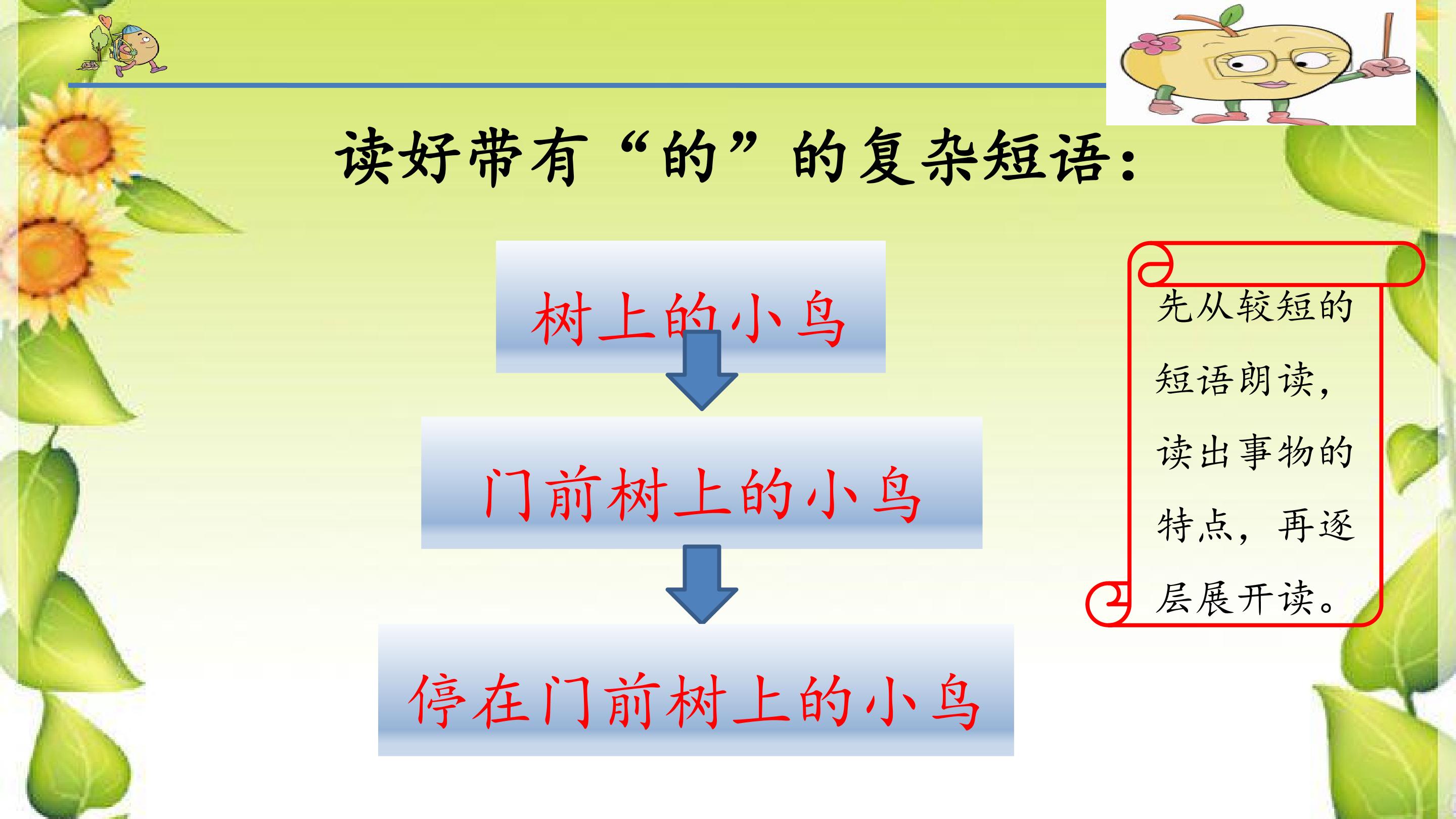 读好带有“的”的复杂短语：

树上的小鸟

门前树上的小鸟

停在门前树上的小鸟

先从较短的短语朗读，读出事物的特点，再逐层展开读。